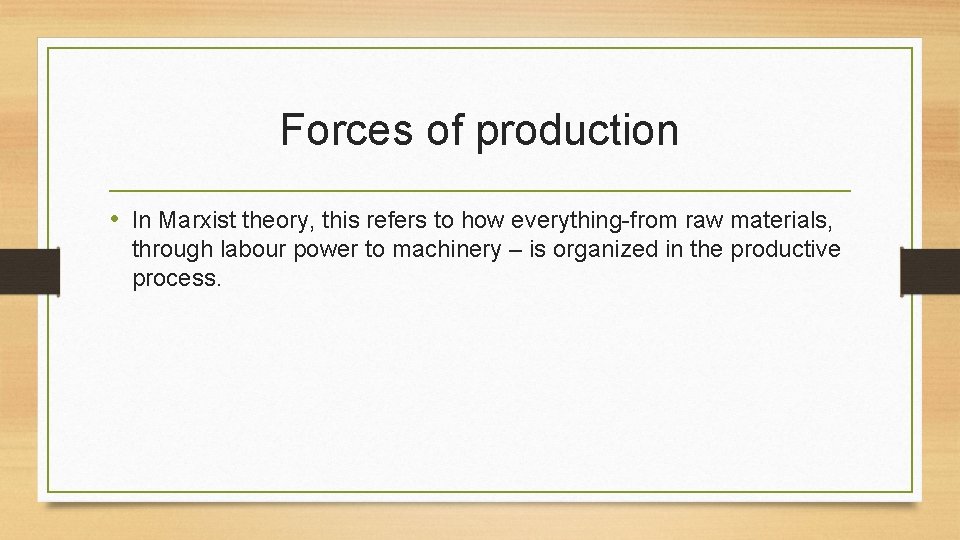 Forces of production

• In Marxist theory, this refers to how everything-from raw materials, through labour power to machinery – is organized in the productive process.